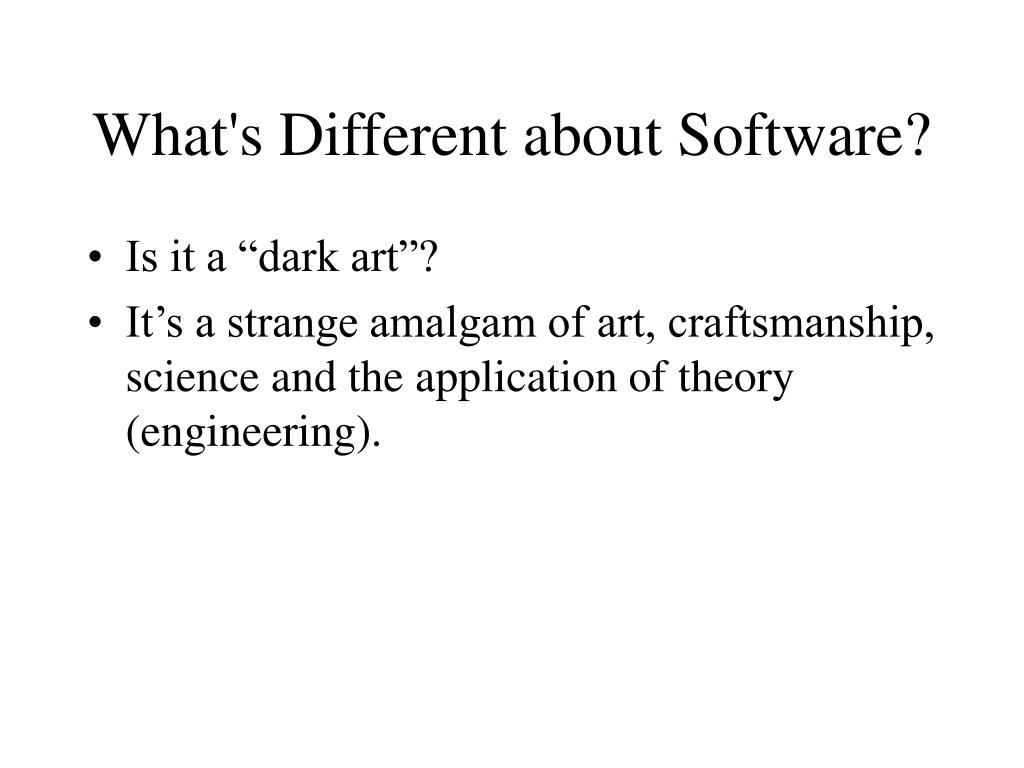 What's Different about Software?

• Is it a “dark art”?
• It’s a strange amalgam of art, craftsmanship, science and the application of theory (engineering).